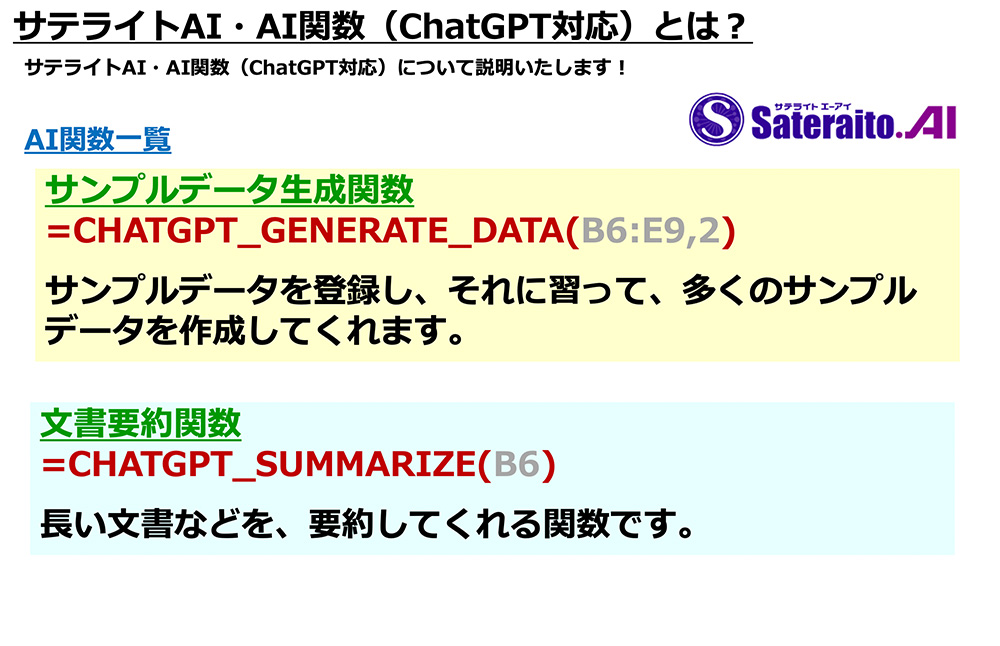 サテライトAI・AI関数（ChatGPT対応）とは？

サテライトAI・AI関数（ChatGPT対応）について説明いたします！

サテライト エーアイ
Sateraito.AI

AI関数一覧

サンプルデータ生成関数
=CHATGPT_GENERATE_DATA(B6:E9,2)

サンプルデータを登録し、それに習って、多くのサンプルデータを作成してくれます。

文書要約関数
=CHATGPT_SUMMARIZE(B6)

長い文書などを、要約してくれる関数です。